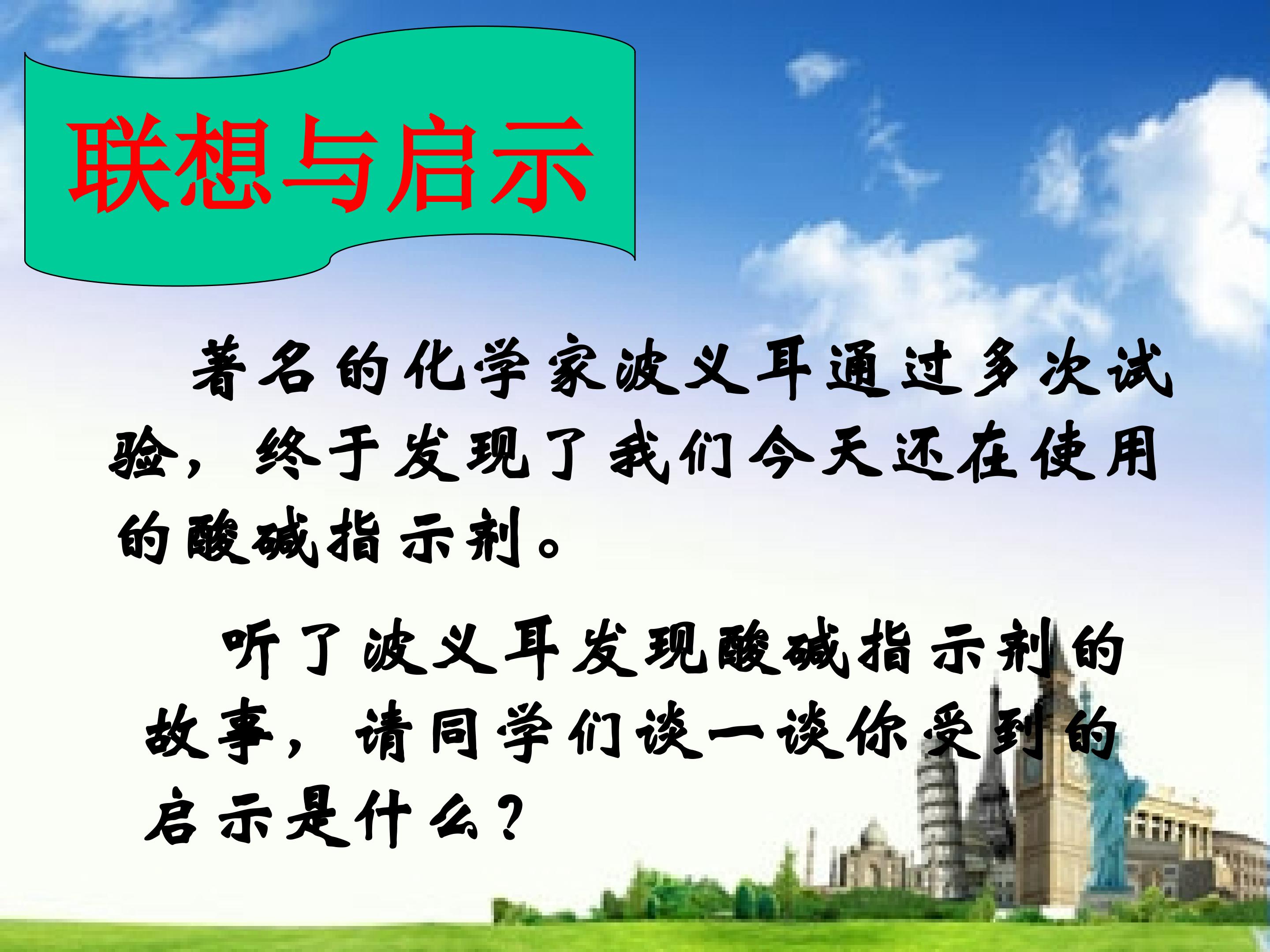 联想与启示

著名的化学家波义耳通过多次试验，终于发现了我们今天还在使用的酸碱指示剂。

听了波义耳发现酸碱指示剂的故事，请同学们谈一谈你受到的启示是什么？